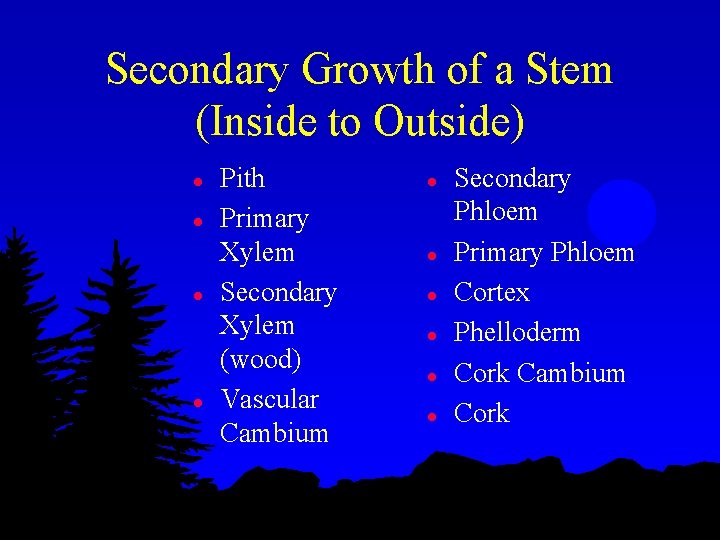 Secondary Growth of a Stem (Inside to Outside)

- Pith
- Primary Xylem
- Secondary Xylem (wood)
- Vascular Cambium

- Secondary Phloem
- Primary Phloem
- Cortex
- Phelloderm
- Cork Cambium
- Cork